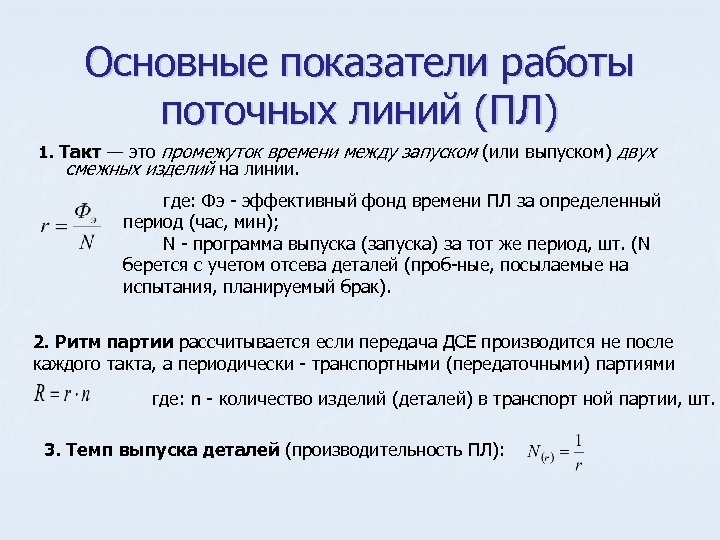 Основные показатели работы поточных линий (ПЛ)

1. Такт — это промежуток времени между запуском (или выпуском) двух смежных изделий на линии.

$r = \frac{Ф_э}{N}$

где: Фэ - эффективный фонд времени ПЛ за определенный период (час, мин);

N - программа выпуска (запуска) за тот же период, шт. (N берется с учетом отсева деталей (проб-ные, посылаемые на испытания, планируемый брак).

2. Ритм партии рассчитывается если передача ДСЕ производится не после каждого такта, а периодически - транспортными (передаточными) партиями

$R = r \cdot n$

где: n - количество изделий (деталей) в транспорт ной партии, шт.

3. Темп выпуска деталей (производительность ПЛ): $N_{(r)} = \frac{1}{r}$